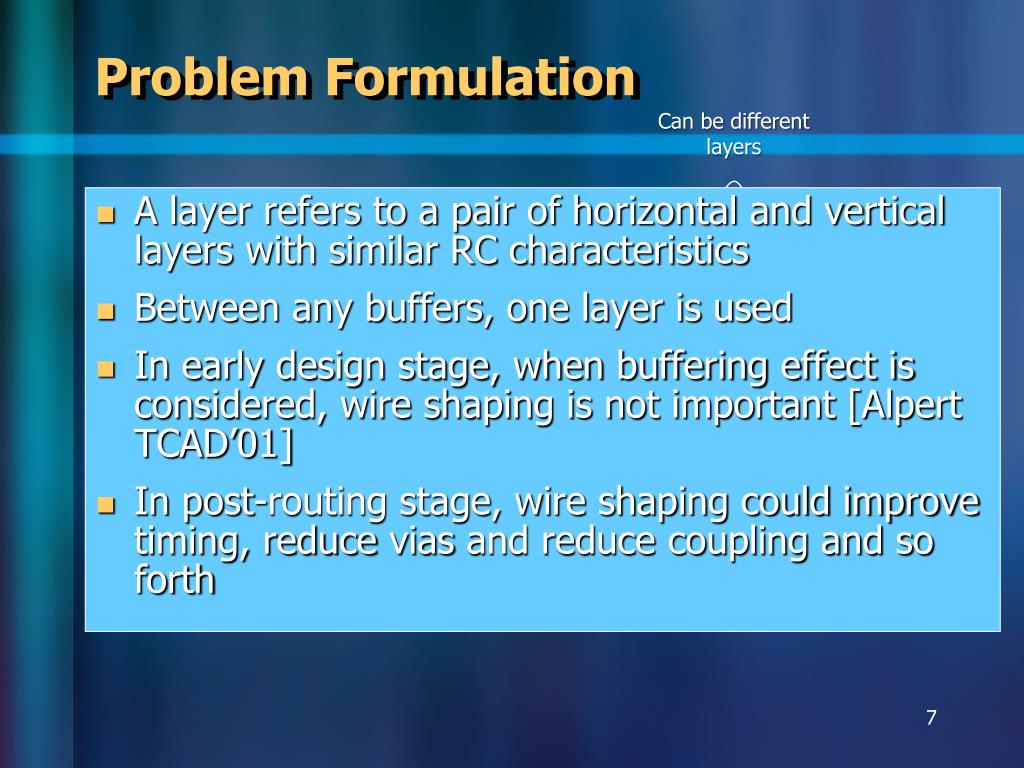 Problem Formulation

Can be different layers

- A layer refers to a pair of horizontal and vertical layers with similar RC characteristics
- Between any buffers, one layer is used
- In early design stage, when buffering effect is considered, wire shaping is not important [Alpert TCAD’01]
- In post-routing stage, wire shaping could improve timing, reduce vias and reduce coupling and so forth

7